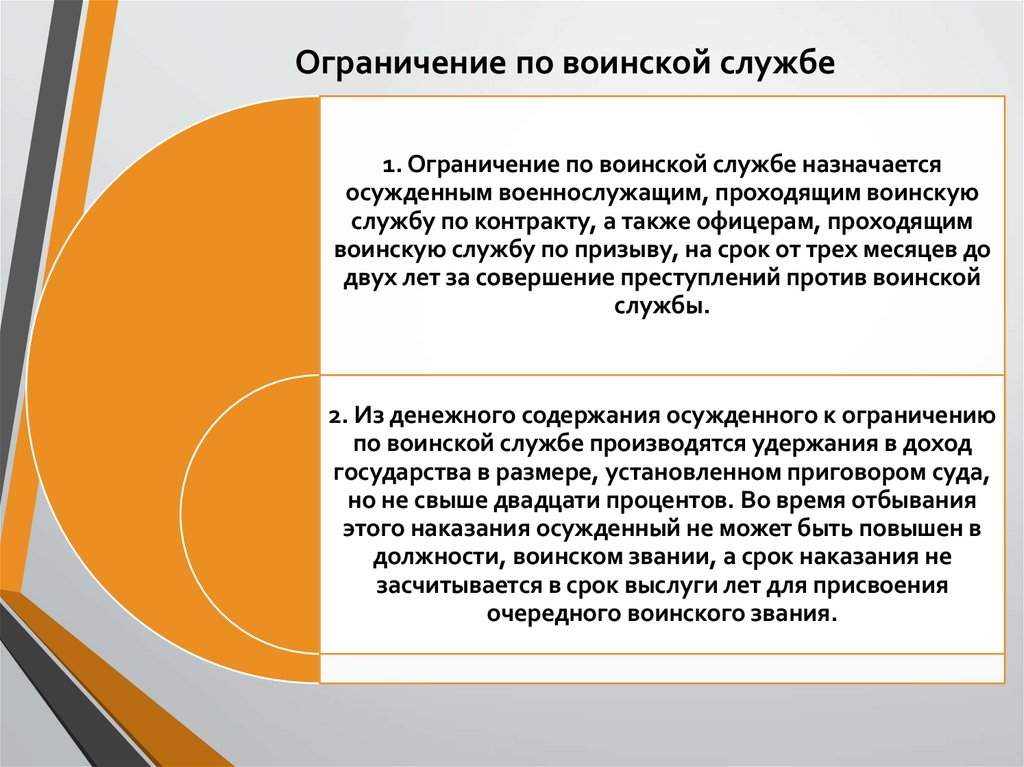 Ограничение по воинской службе

1. Ограничение по воинской службе назначается осужденным военнослужащим, проходящим воинскую службу по контракту, а также офицерам, проходящим воинскую службу по призыву, на срок от трех месяцев до двух лет за совершение преступлений против воинской службы.

2. Из денежного содержания осужденного к ограничению по воинской службе производятся удержания в доход государства в размере, установленном приговором суда, но не свыше двадцати процентов. Во время отбывания этого наказания осужденный не может быть повышен в должности, воинском звании, а срок наказания не засчитывается в срок выслуги лет для присвоения очередного воинского звания.